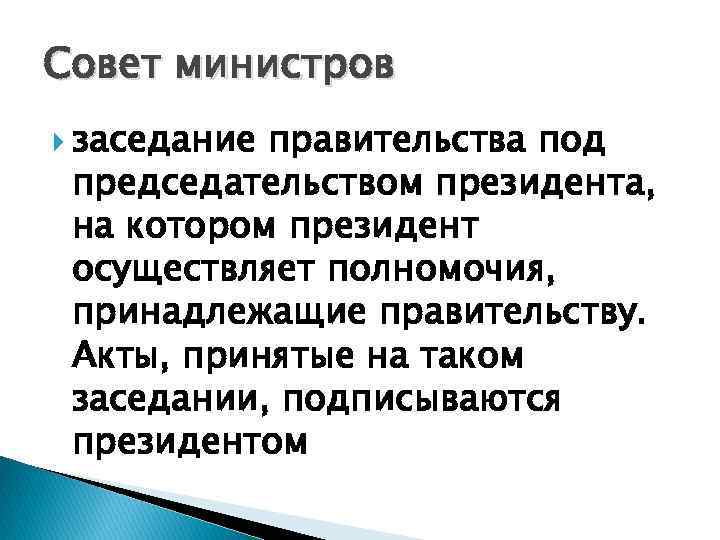 Совет министров

заседание правительства под председательством президента, на котором президент осуществляет полномочия, принадлежащие правительству. Акты, принятые на таком заседании, подписываются президентом